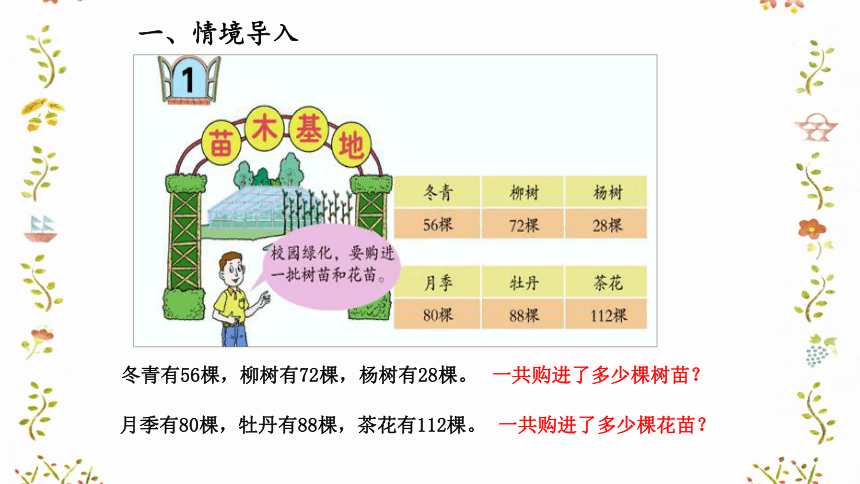 一、情境导入

1

苗木基地

校园绿化，要购进一批树苗和花苗。

| 冬青 | 柳树 | 杨树 |
|---|---|---|
| 56棵 | 72棵 | 28棵 |

| 月季 | 牡丹 | 茶花 |
|---|---|---|
| 80棵 | 88棵 | 112棵 |

冬青有56棵，柳树有72棵，杨树有28棵。 一共购进了多少棵树苗？

月季有80棵，牡丹有88棵，茶花有112棵。 一共购进了多少棵花苗？